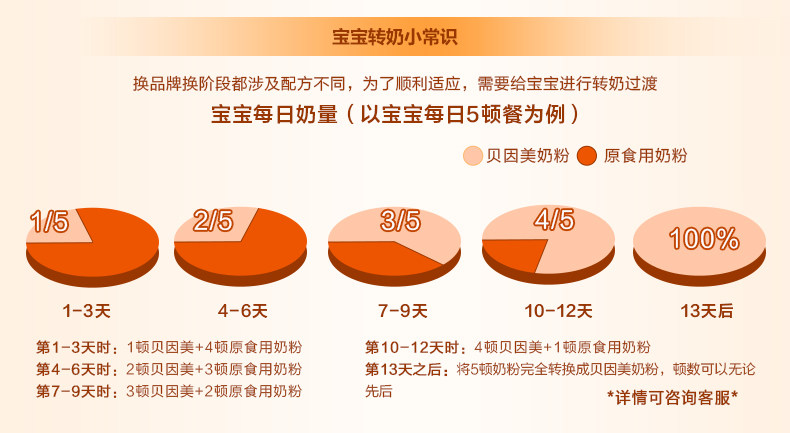 宝宝转奶小常识

换品牌换阶段都涉及配方不同，为了顺利适应，需要给宝宝进行转奶过渡

宝宝每日奶量（以宝宝每日5顿餐为例）

贝因美奶粉 原食用奶粉

1/5

2/5

3/5

4/5

100%

1-3天

4-6天

7-9天

10-12天

13天后

第1-3天时：1顿贝因美+4顿原食用奶粉
第4-6天时：2顿贝因美+3顿原食用奶粉
第7-9天时：3顿贝因美+2顿原食用奶粉

第10-12天时：4顿贝因美+1顿原食用奶粉
第13天之后：将5顿奶粉完全转换成贝因美奶粉，顿数可以无论先后

*详情可咨询客服*